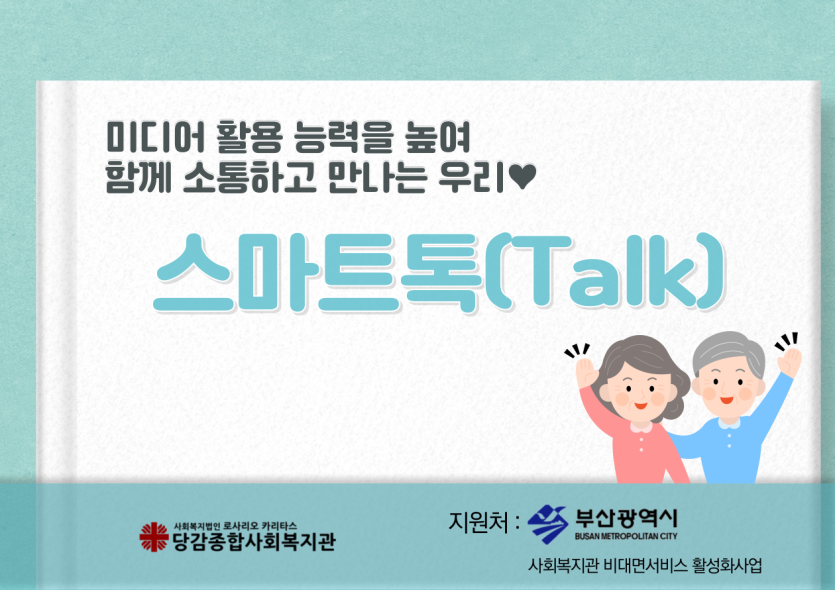 미디어 활용 능력을 높여
함께 소통하고 만나는 우리♥

스마트톡(Talk)

사회복지법인 로사리오 카리타스
당감종합사회복지관

지원처 : 부산광역시
BUSAN METROPOLITAN CITY

사회복지관 비대면서비스 활성화사업